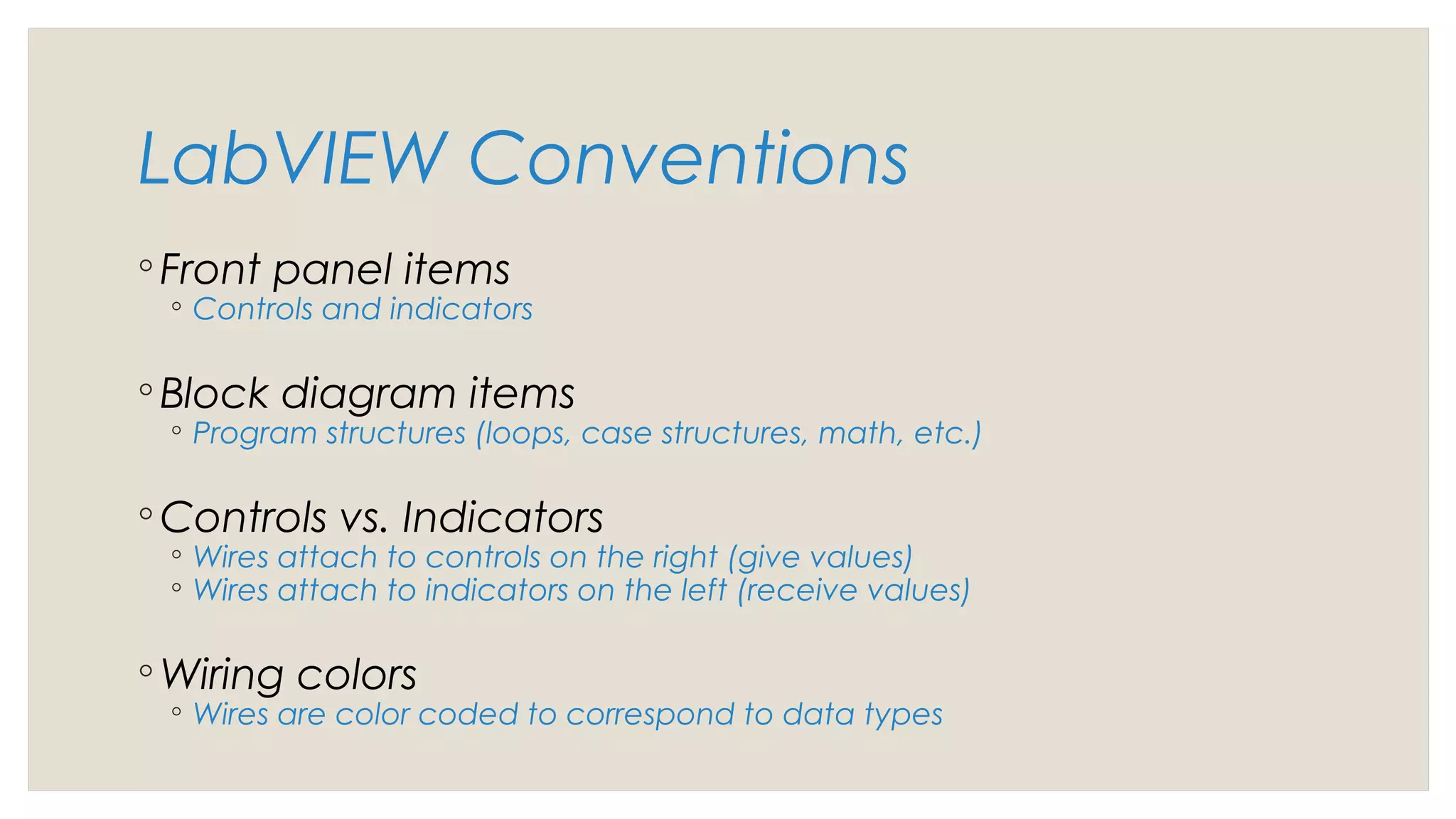 LabVIEW Conventions

◦ Front panel items
◦ Controls and indicators

◦ Block diagram items
◦ Program structures (loops, case structures, math, etc.)

◦ Controls vs. Indicators
◦ Wires attach to controls on the right (give values)
◦ Wires attach to indicators on the left (receive values)

◦ Wiring colors
◦ Wires are color coded to correspond to data types